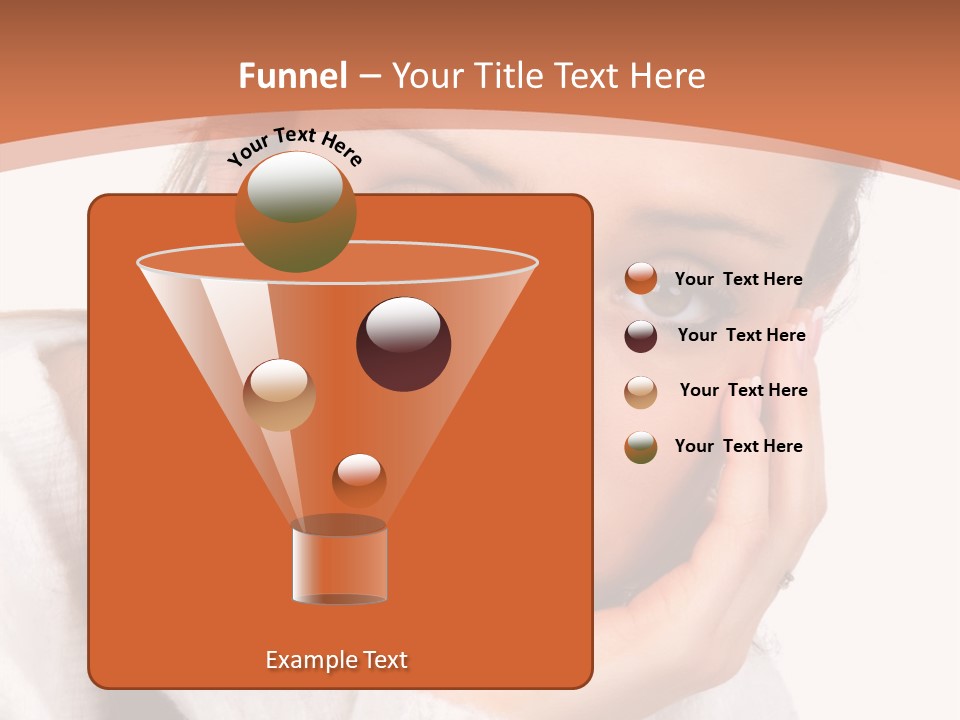 Funnel – Your Title Text Here

Your Text Here

Your Text Here

Your Text Here

Your Text Here

Your Text Here

Example Text